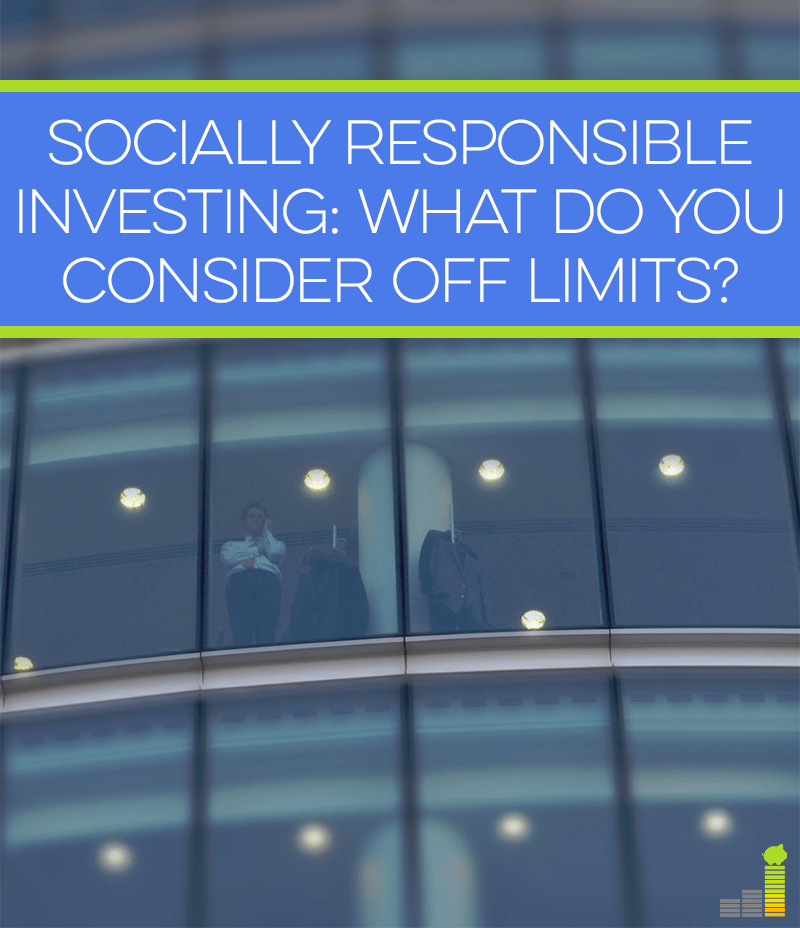 SOCIALLY RESPONSIBLE INVESTING: WHAT DO YOU CONSIDER OFF LIMITS?